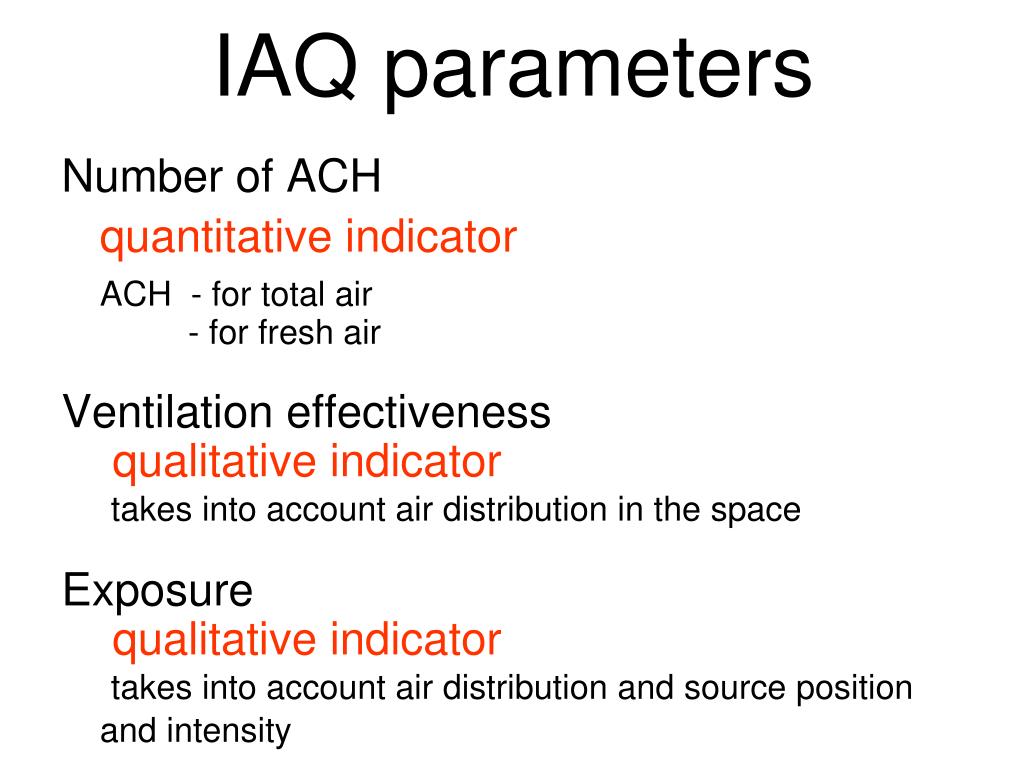 IAQ parameters

Number of ACH

quantitative indicator

ACH - for total air
- for fresh air

Ventilation effectiveness

qualitative indicator

takes into account air distribution in the space

Exposure

qualitative indicator

takes into account air distribution and source position and intensity